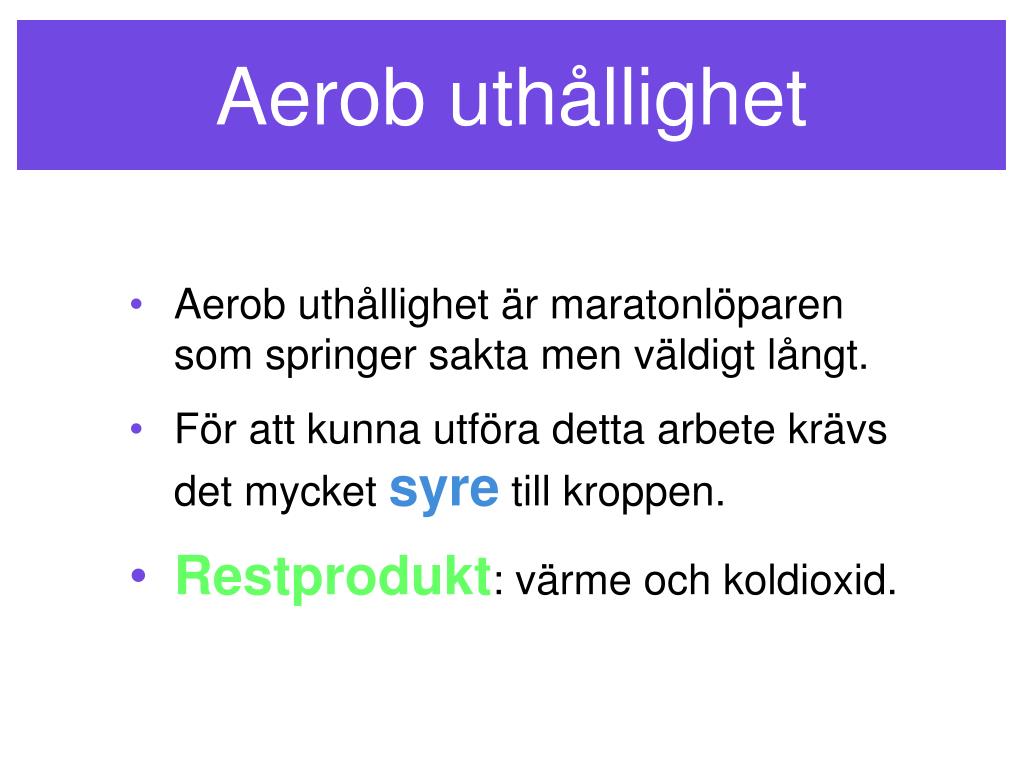 Aerob uthållighet

• Aerob uthållighet är maratonlöparen som springer sakta men väldigt långt.
• För att kunna utföra detta arbete krävs det mycket syre till kroppen.
• Restprodukt: värme och koldioxid.